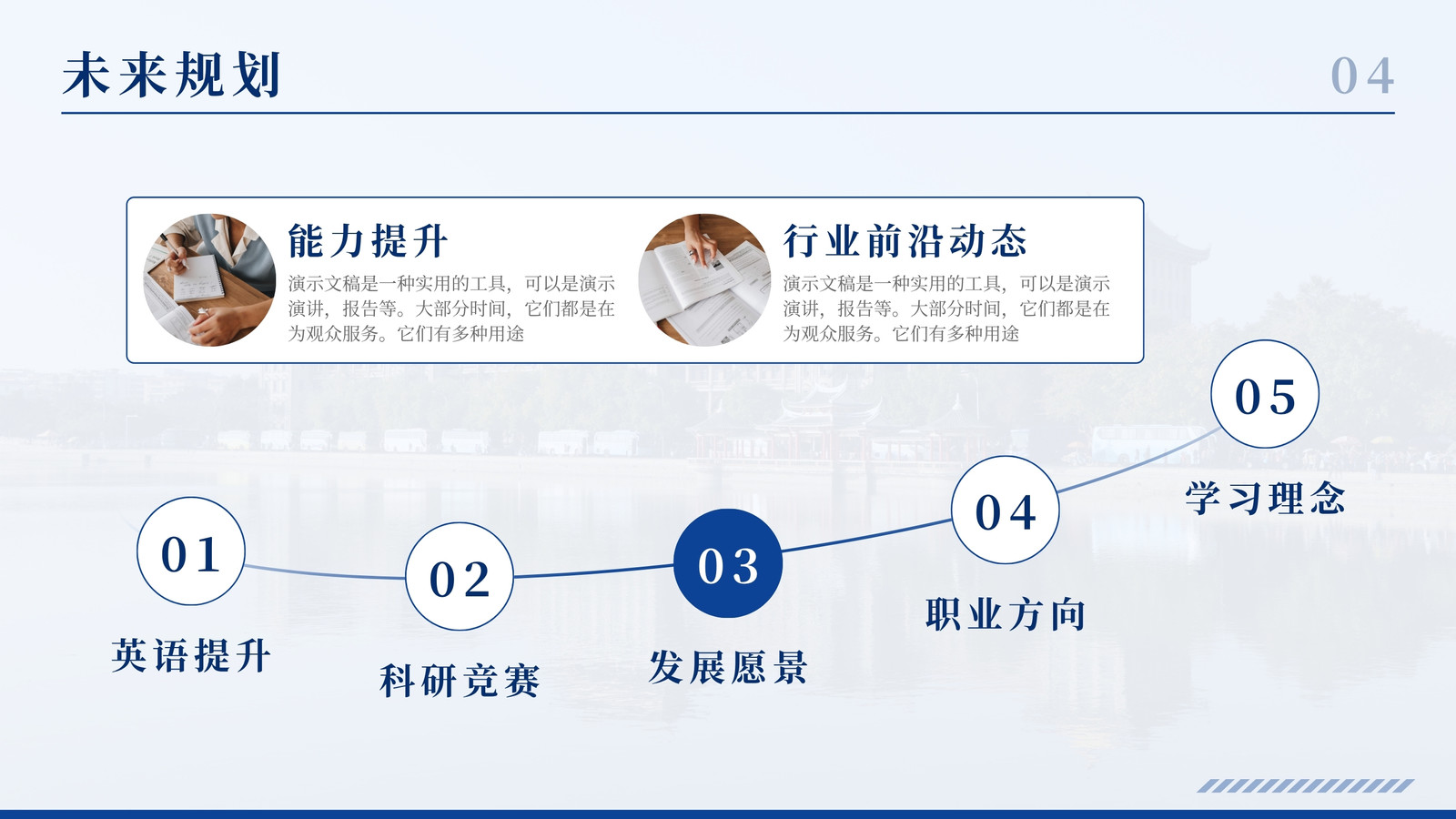 未来规划

04

能力提升

演示文稿是一种实用的工具，可以是演示演讲，报告等。大部分时间，它们都是在为观众服务。它们有多种用途

行业前沿动态

演示文稿是一种实用的工具，可以是演示演讲，报告等。大部分时间，它们都是在为观众服务。它们有多种用途

01
英语提升

02
科研竞赛

03
发展愿景

04
职业方向

05
学习理念